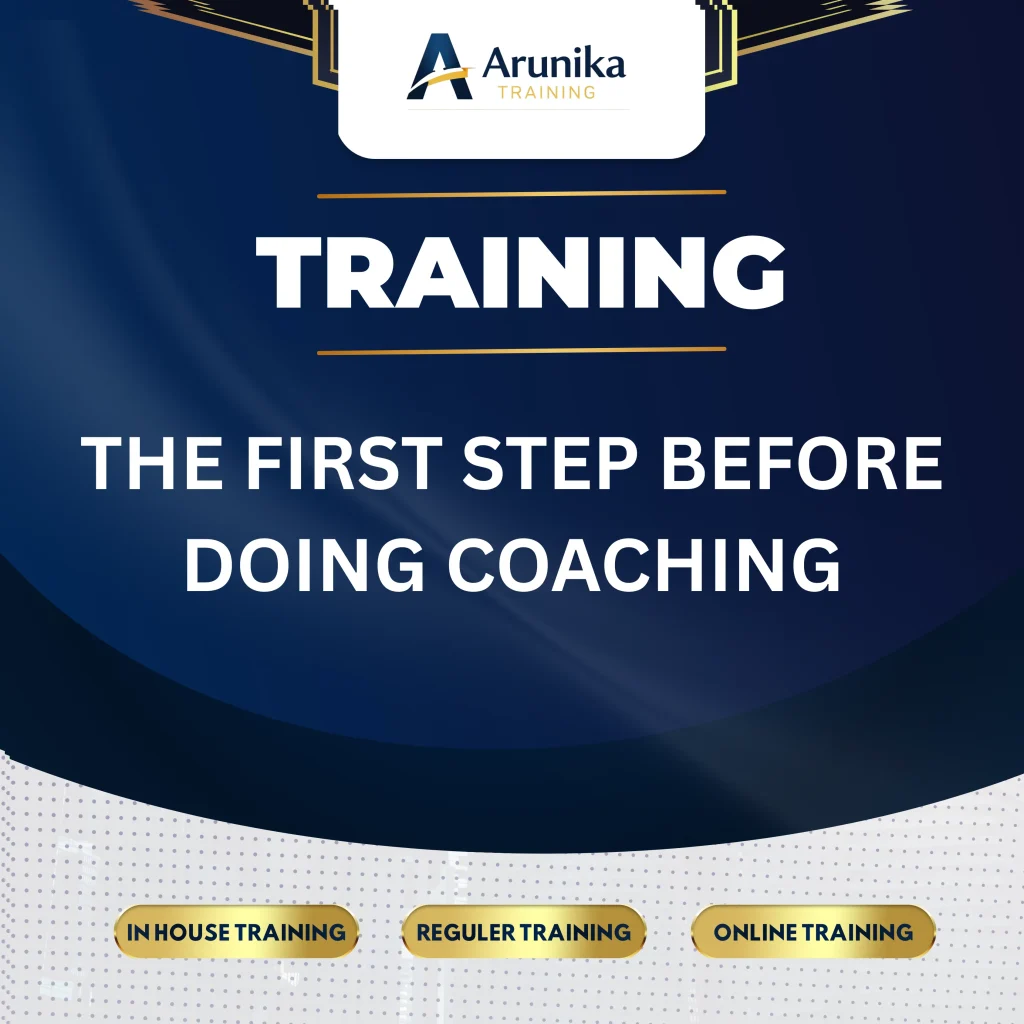 Arunika
TRAINING

TRAINING

THE FIRST STEP BEFORE DOING COACHING

IN HOUSE TRAINING
REGULER TRAINING
ONLINE TRAINING